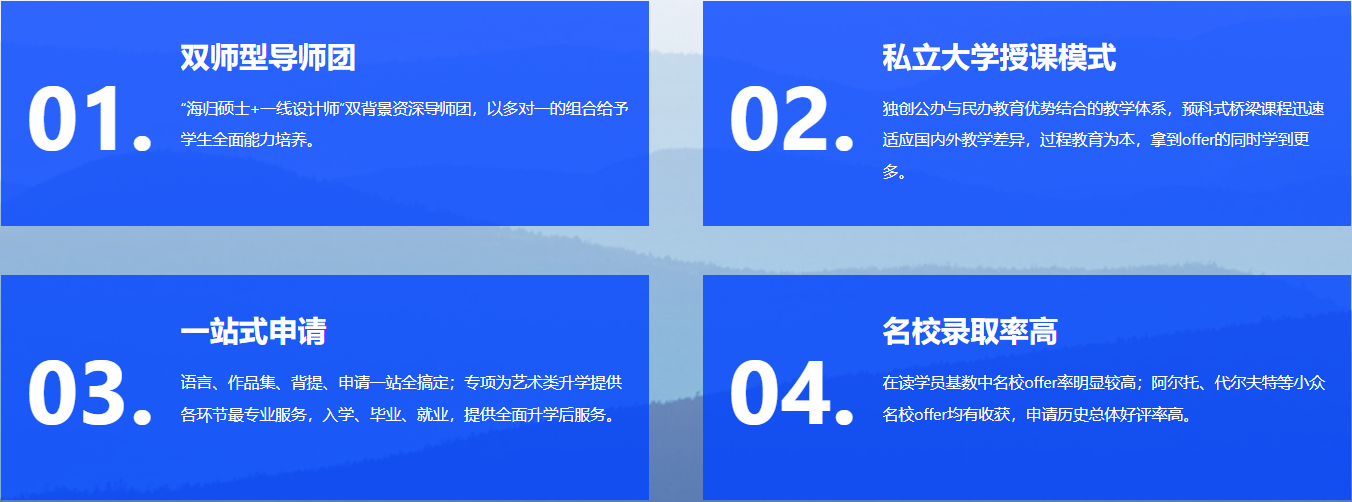 01.

双师型导师团

“海归硕士+一线设计师”双背景资深导师团，以多对一的组合给予学生全面能力培养。

02.

私立大学授课模式

独创公办与民办教育优势结合的教学体系，预科式桥梁课程迅速适应国内外教学差异，过程教育为本，拿到offer的同时学到更多。

03.

一站式申请

语言、作品集、背提、申请一站全搞定；专项为艺术类升学提供各环节最专业服务，入学、毕业、就业，提供全面升学后服务。

04.

名校录取率高

在读学员基数中名校offer率明显较高；阿尔托、代尔夫特等小众名校offer均有收获，申请历史总体好评率高。